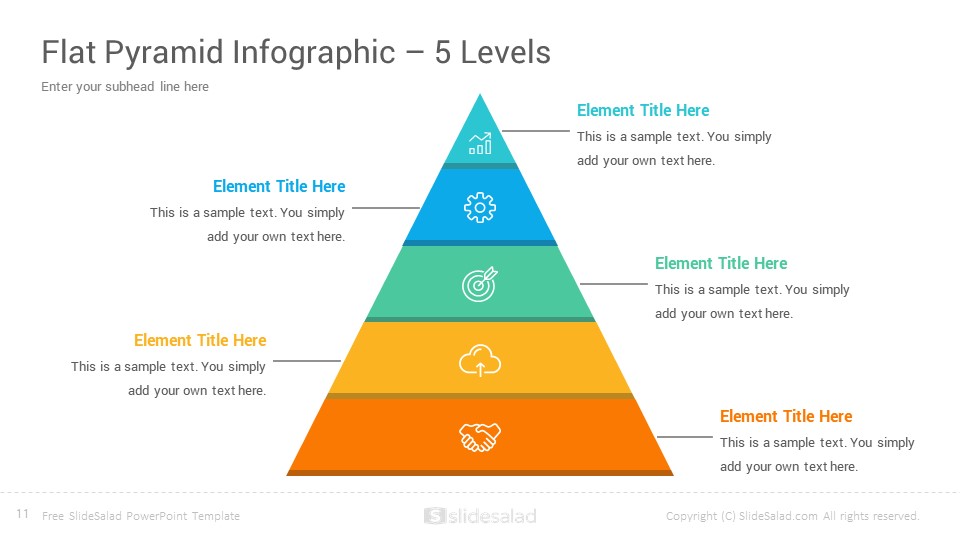 Flat Pyramid Infographic – 5 Levels

Enter your subhead line here

Element Title Here
This is a sample text. You simply add your own text here.

Element Title Here
This is a sample text. You simply add your own text here.

Element Title Here
This is a sample text. You simply add your own text here.

Element Title Here
This is a sample text. You simply add your own text here.

Element Title Here
This is a sample text. You simply add your own text here.

11 Free SlideSalad PowerPoint Template

slidesalad

Copyright (C) SlideSalad.com All rights reserved.